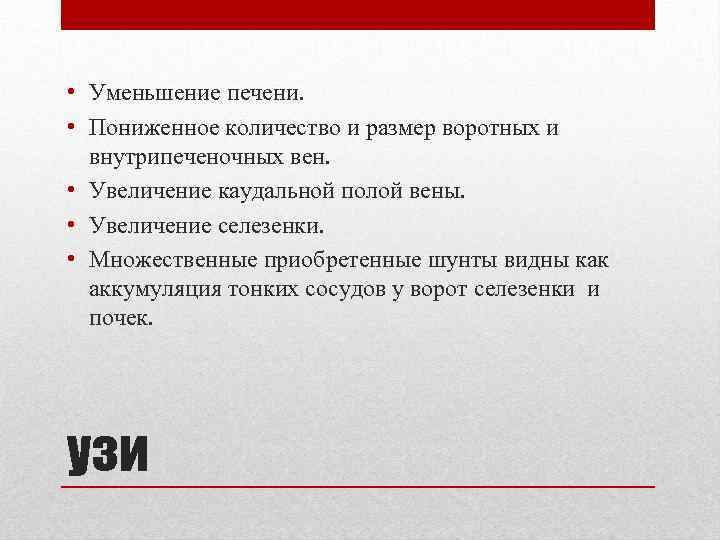 • Уменьшение печени.
• Пониженное количество и размер воротных и внутрипеченочных вен.
• Увеличение каудальной полой вены.
• Увеличение селезенки.
• Множественные приобретенные шунты видны как аккумуляция тонких сосудов у ворот селезенки и почек.

УЗИ